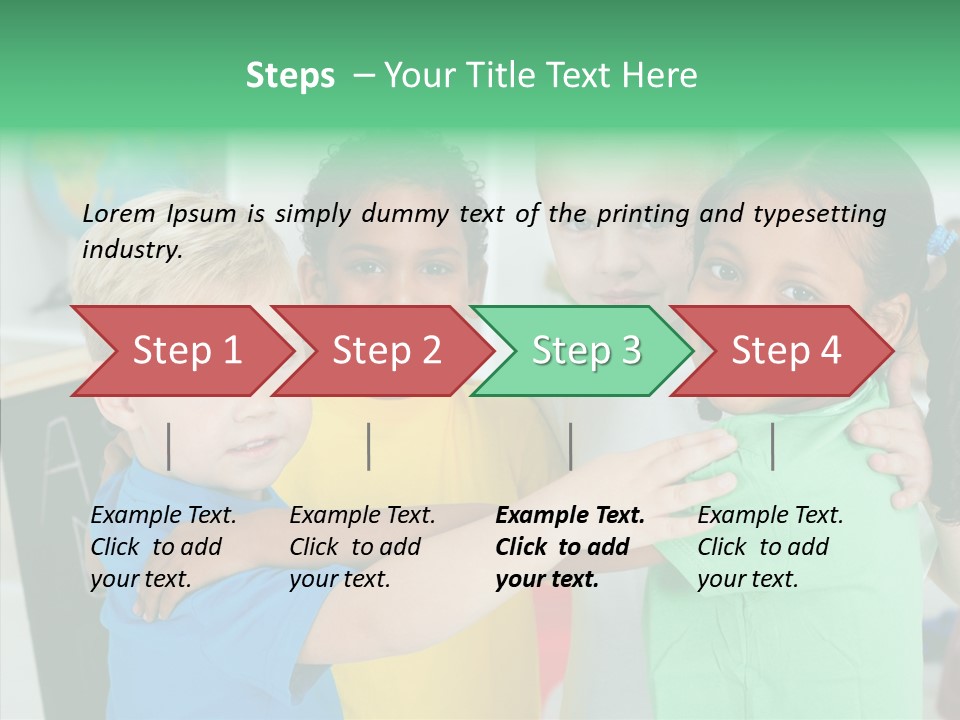 Steps – Your Title Text Here

Lorem Ipsum is simply dummy text of the printing and typesetting industry.

Step 1

Step 2

Step 3

Step 4

Example Text. Click to add your text.

Example Text. Click to add your text.

Example Text. Click to add your text.

Example Text. Click to add your text.